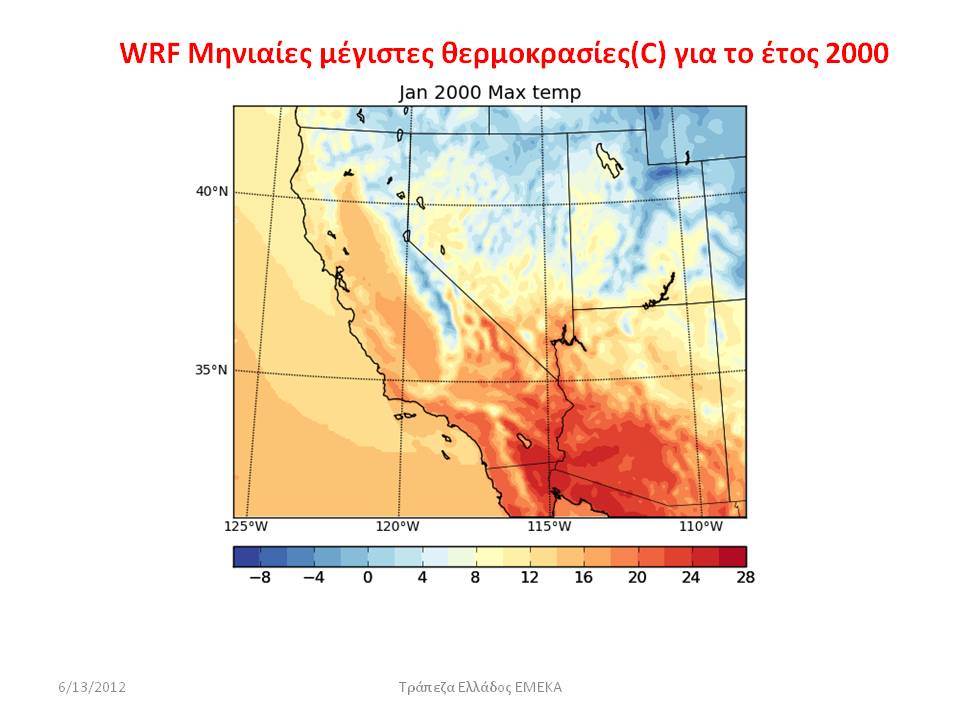 WRF Μηνιαίες μέγιστες θερμοκρασίες(C) για το έτος 2000

Jan 2000 Max temp

40°N

35°N

125°W 120°W 115°W 110°W

−8 −4 0 4 8 12 16 20 24 28

6/13/2012

Τράπεζα Ελλάδος ΕΜΕΚΑ